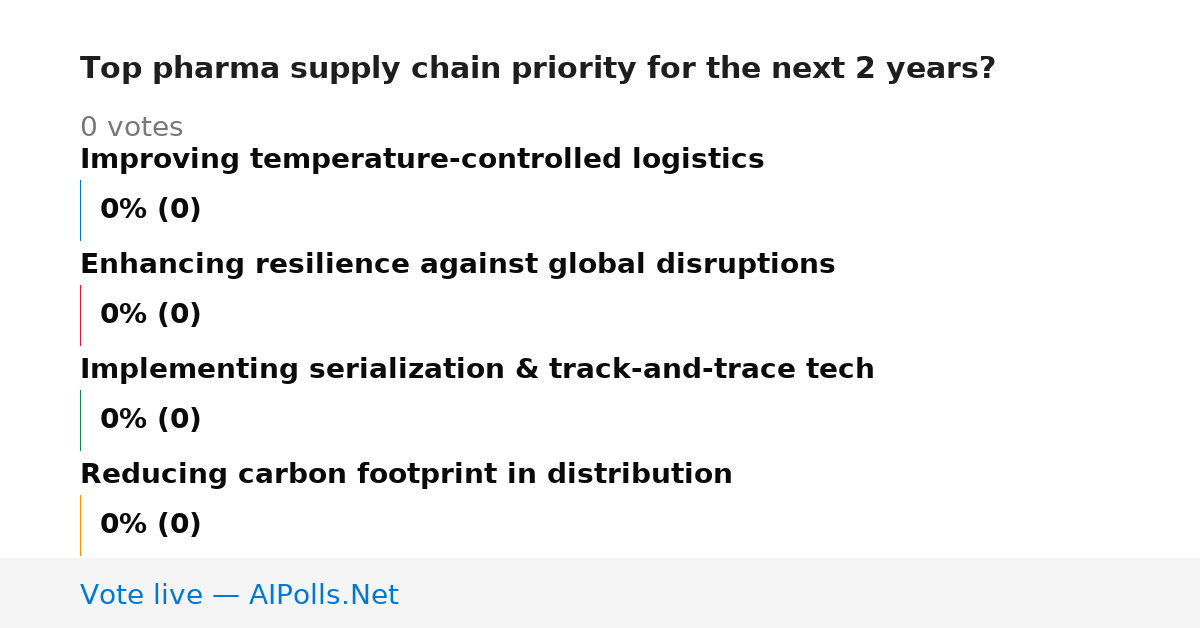 Top pharma supply chain priority for the next 2 years?

0 votes

Improving temperature-controlled logistics

0% (0)

Enhancing resilience against global disruptions

0% (0)

Implementing serialization & track-and-trace tech

0% (0)

Reducing carbon footprint in distribution

0% (0)

Vote live — AIPolls.Net